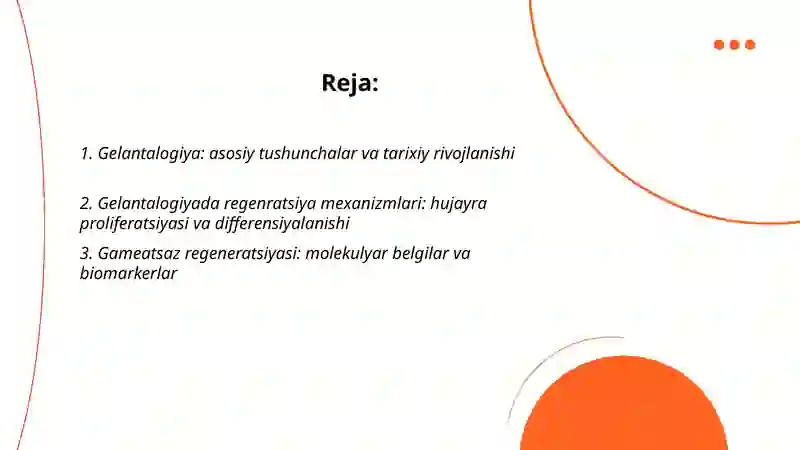 Reja:

1. Gelantalogiya: asosiy tushunchalar va tarixiy rivojlanishi

2. Gelantalogiyada regenratsiya mexanizmlari: hujayra proliferatsiyasi va differensiyalanishi

3. Gameatsaz regeneratsiyasi: molekulyar belgilar va biomarkerlar